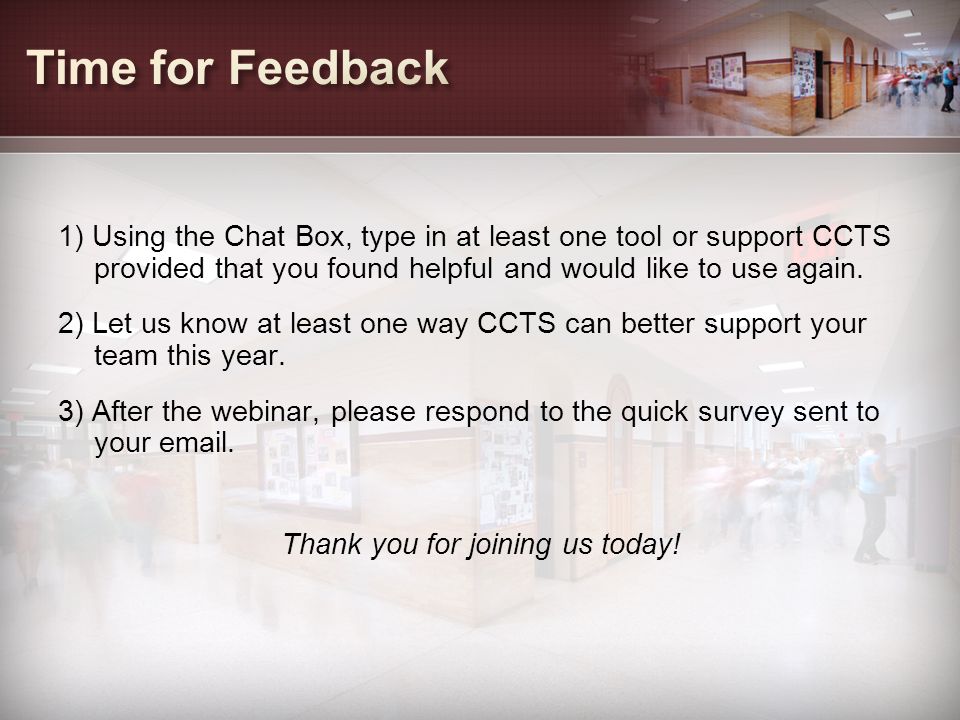 Time for Feedback

1) Using the Chat Box, type in at least one tool or support CCTS provided that you found helpful and would like to use again.

2) Let us know at least one way CCTS can better support your team this year.

3) After the webinar, please respond to the quick survey sent to your email.

Thank you for joining us today!